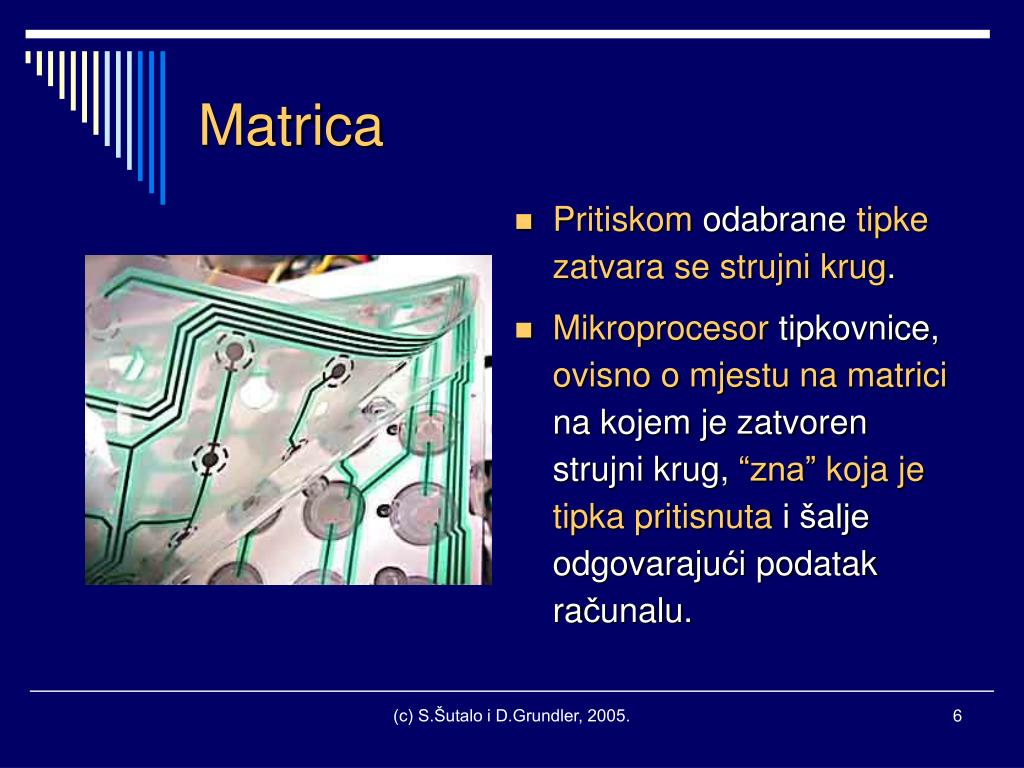 Matrica

Pritiskom odabrane tipke zatvara se strujni krug.

Mikroprocesor tipkovnice, ovisno o mjestu na matrici na kojem je zatvoren strujni krug, “zna” koja je tipka pritisnuta i šalje odgovarajući podatak računalu.

(c) S.Šutalo i D.Grundler, 2005.

6